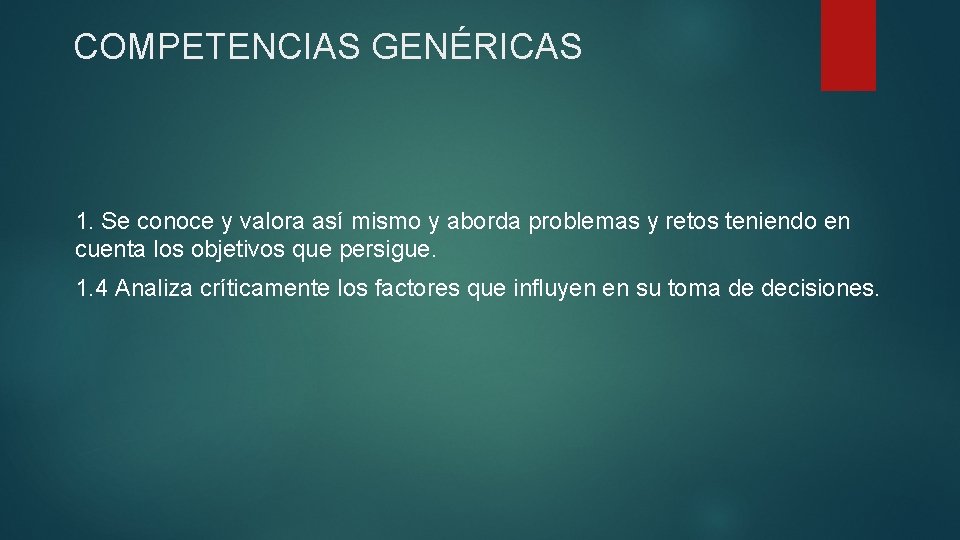 COMPETENCIAS GENÉRICAS

1. Se conoce y valora así mismo y aborda problemas y retos teniendo en cuenta los objetivos que persigue.

1.4 Analiza críticamente los factores que influyen en su toma de decisiones.